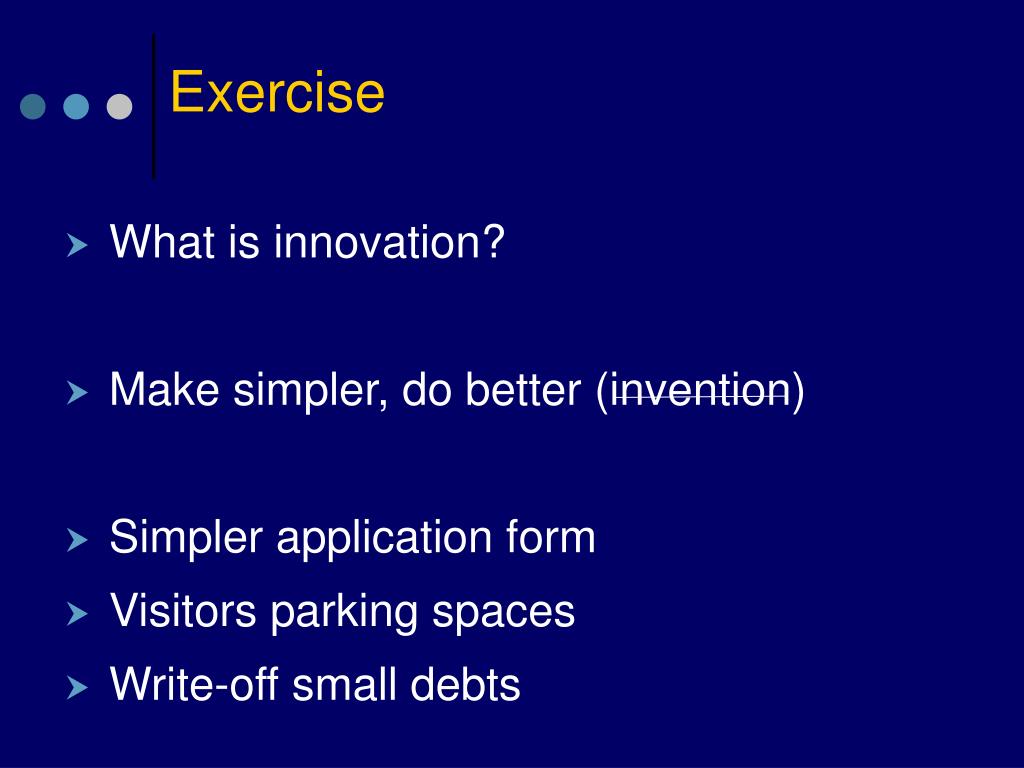 Exercise

What is innovation?

Make simpler, do better (~~invention~~)

Simpler application form

Visitors parking spaces

Write-off small debts